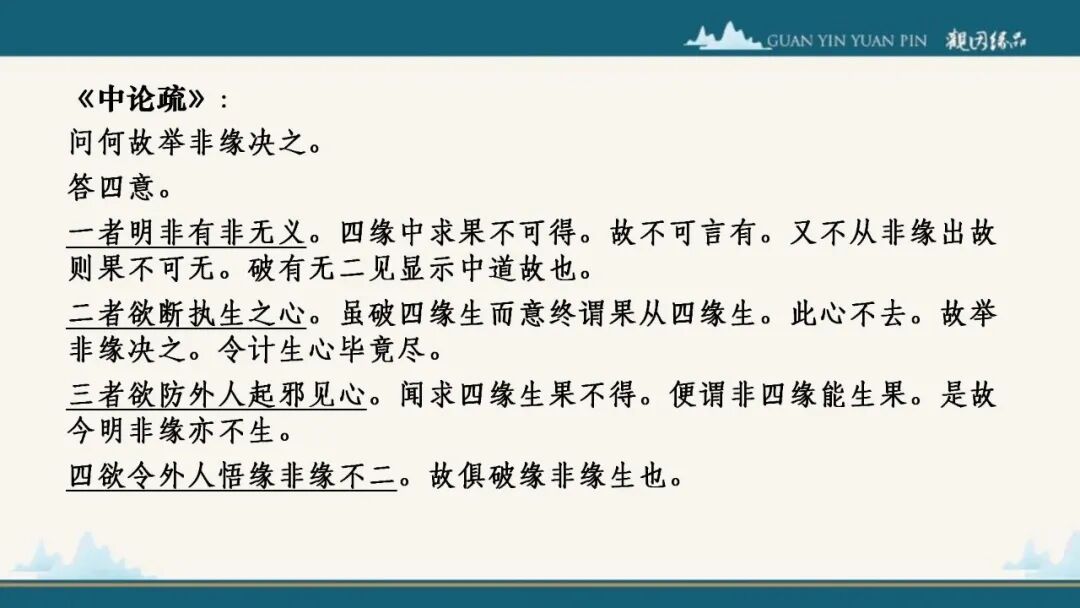 GUAN YIN YUAN PIN 观因缘品

《中论疏》：
问何故举非缘决之。
答四意。
一者明非有非无义。四缘中求果不可得。故不可言有。又不从非缘出故则果不可无。破有无二见显示中道故也。
二者欲断执生之心。虽破四缘生而意终谓果从四缘生。此心不去。故举非缘决之。令计生心毕竟尽。
三者欲防外人起邪见心。闻求四缘生果不得。便谓非四缘能生果。是故今明非缘亦不生。
四欲令外人悟缘非缘不二。故俱破缘非缘生也。